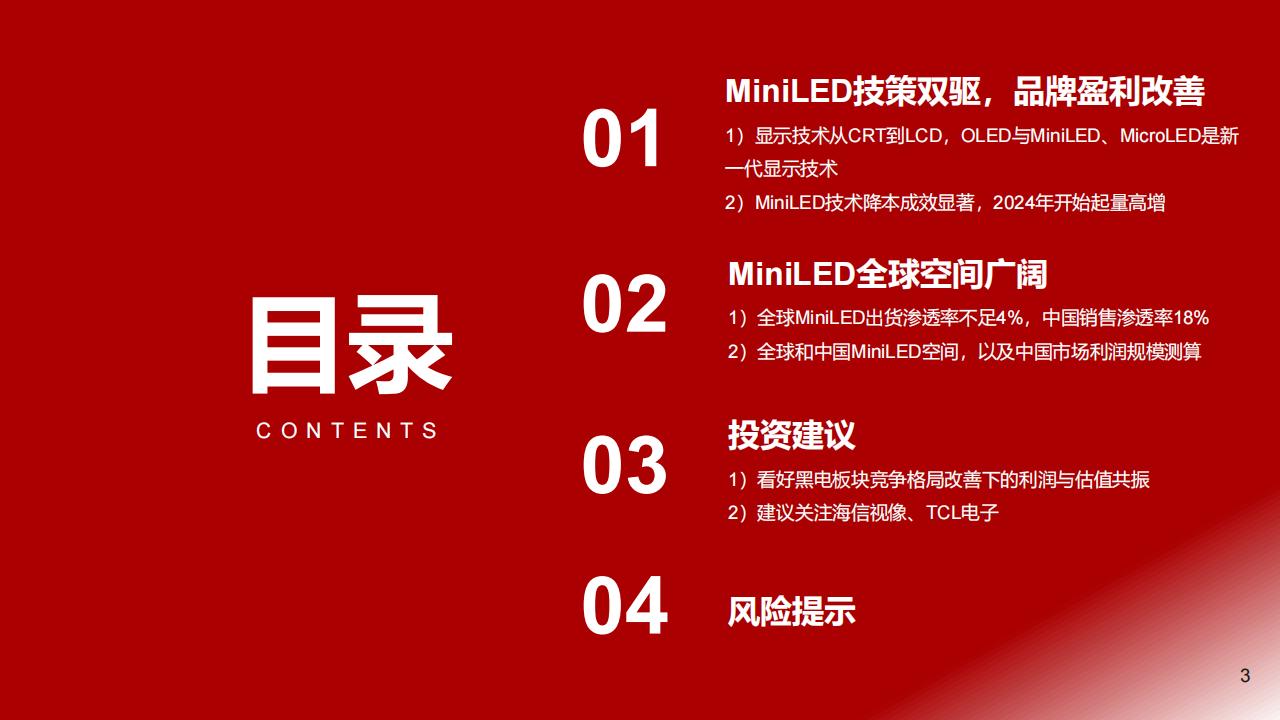 目录

CONTENTS

01

MiniLED技策双驱，品牌盈利改善

1）显示技术从CRT到LCD，OLED与MiniLED、MicroLED是新一代显示技术

2）MiniLED技术降本成效显著，2024年开始起量高增

02

MiniLED全球空间广阔

1）全球MiniLED出货渗透率不足4%，中国销售渗透率18%

2）全球和中国MiniLED空间，以及中国市场利润规模测算

03

投资建议

1）看好黑电板块竞争格局改善下的利润与估值共振

2）建议关注海信视像、TCL电子

04

风险提示

3